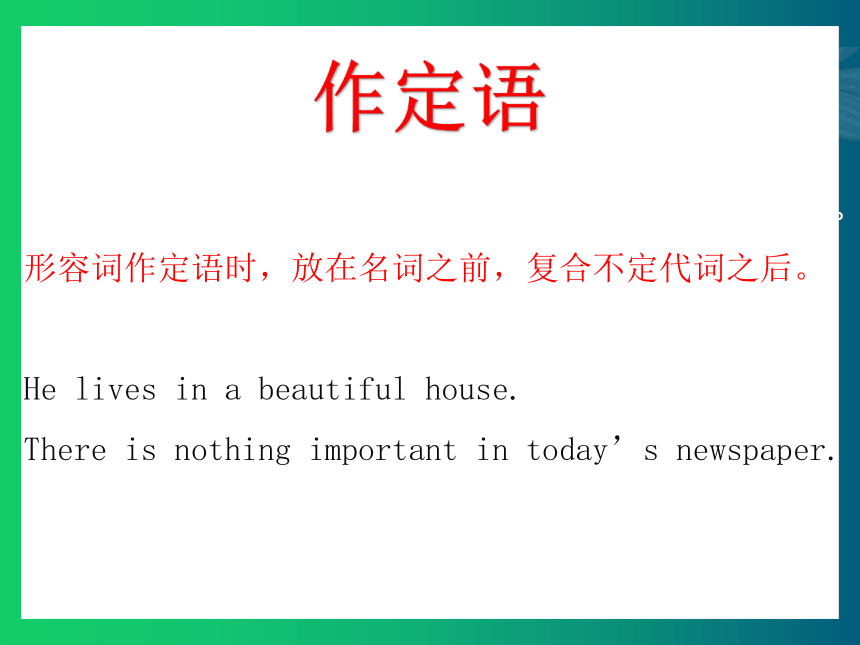 作定语

形容词作定语时，放在名词之前，复合不定代词之后。

He lives in a beautiful house.

There is nothing important in today’s newspaper.